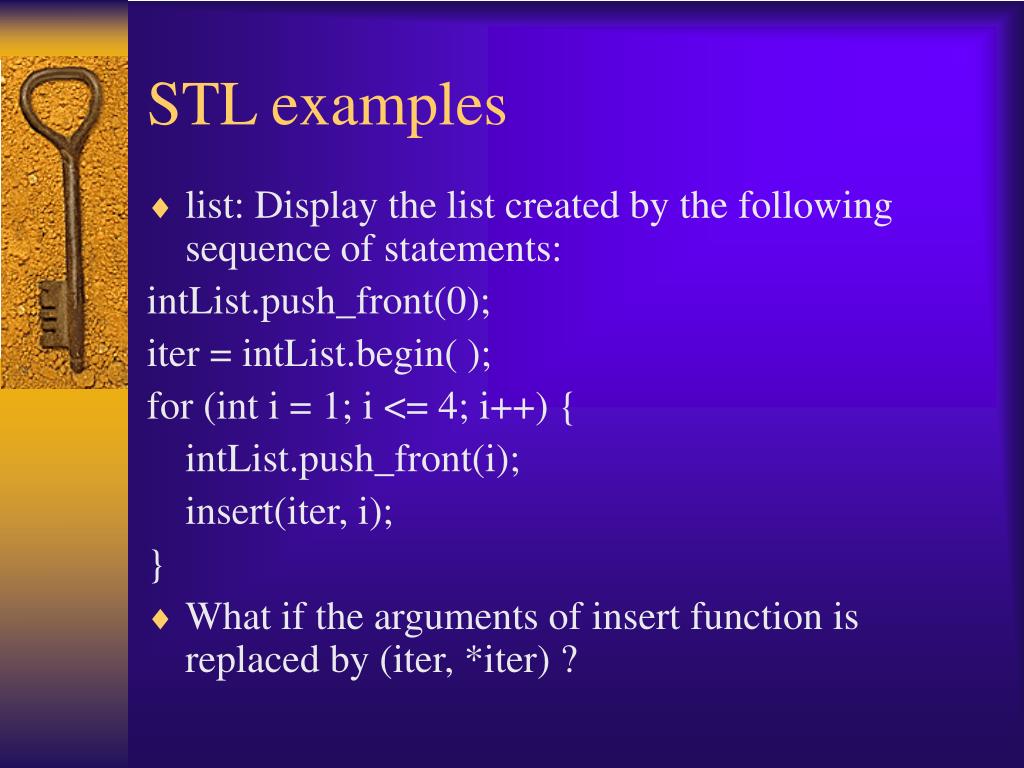 STL examples

♦ list: Display the list created by the following sequence of statements:

intList.push_front(0);

iter = intList.begin( );

for (int i = 1; i <= 4; i++) {

intList.push_front(i);

insert(iter, i);

}

♦ What if the arguments of insert function is replaced by (iter, *iter) ?